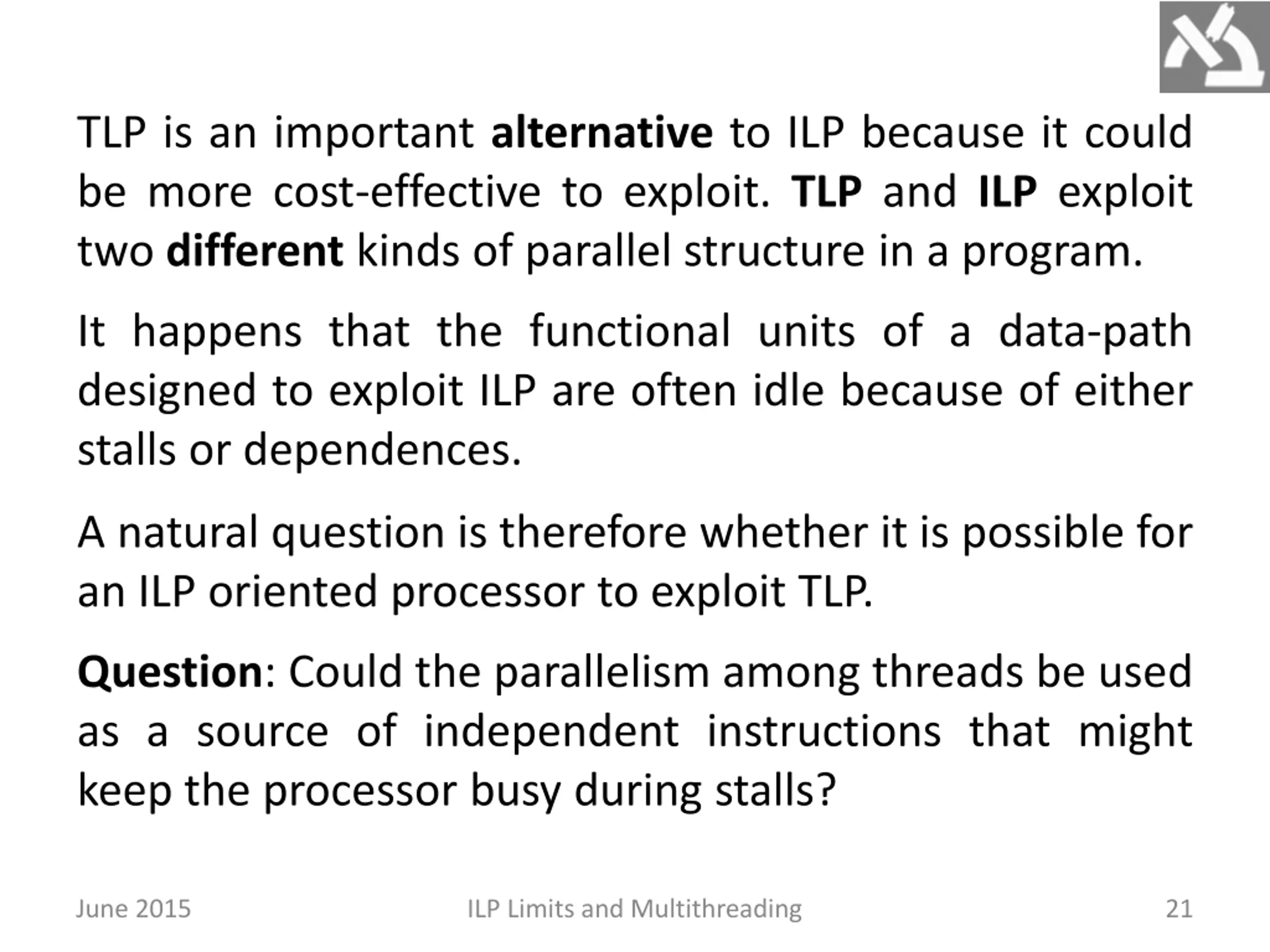 TLP is an important alternative to ILP because it could be more cost-effective to exploit. TLP and ILP exploit two different kinds of parallel structure in a program.

It happens that the functional units of a data-path designed to exploit ILP are often idle because of either stalls or dependences.

A natural question is therefore whether it is possible for an ILP oriented processor to exploit TLP.

Question: Could the parallelism among threads be used as a source of independent instructions that might keep the processor busy during stalls?

June 2015

ILP Limits and Multithreading

21